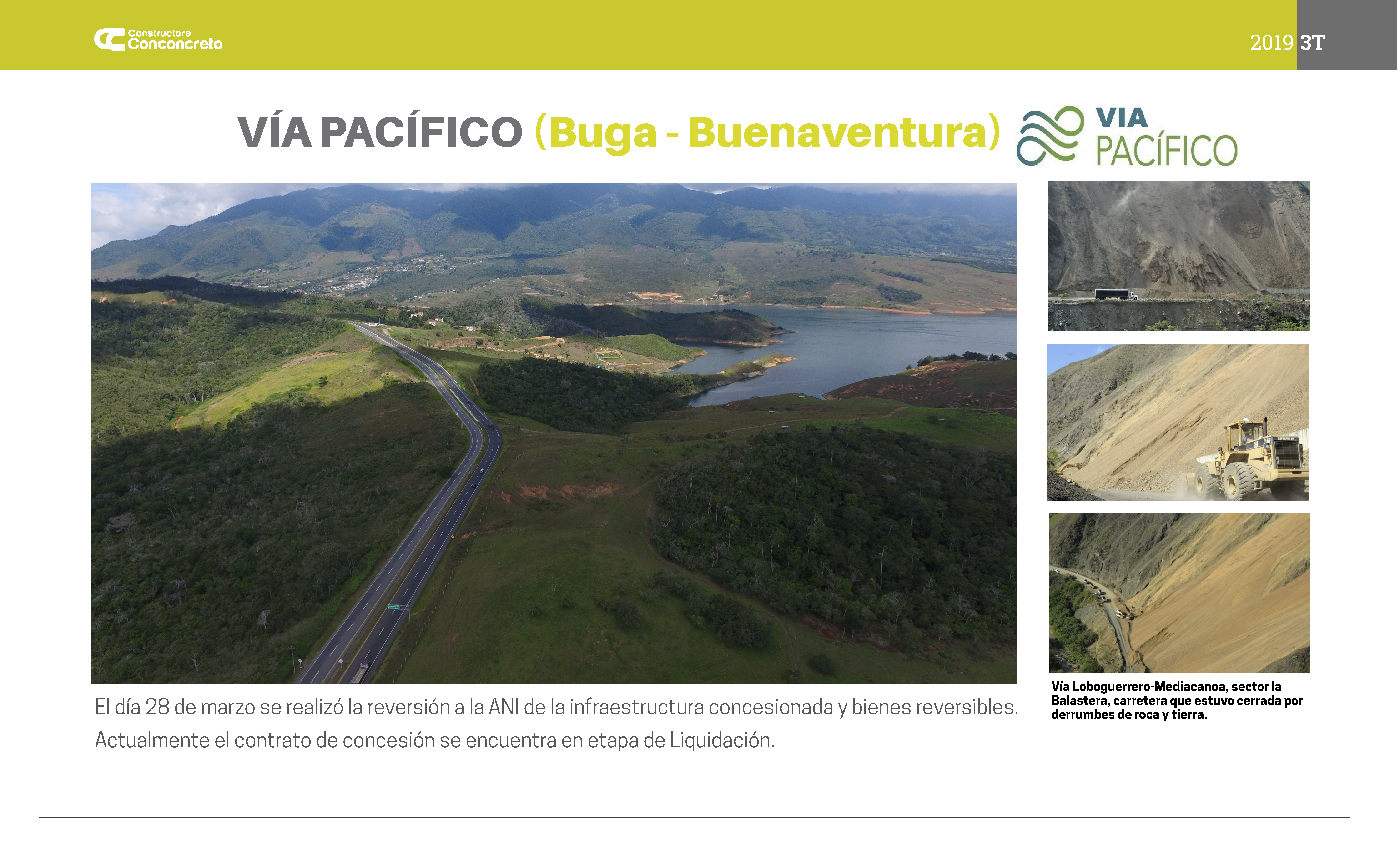 Constructora Conconcreto

2019 3T

VÍA PACÍFICO (Buga - Buenaventura)

VIA PACÍFICO

El día 28 de marzo se realizó la reversión a la ANI de la infraestructura concesionada y bienes reversibles. Actualmente el contrato de concesión se encuentra en etapa de Liquidación.

Vía Loboguerrero-Mediacanoa, sector la Balastera, carretera que estuvo cerrada por derrumbes de roca y tierra.